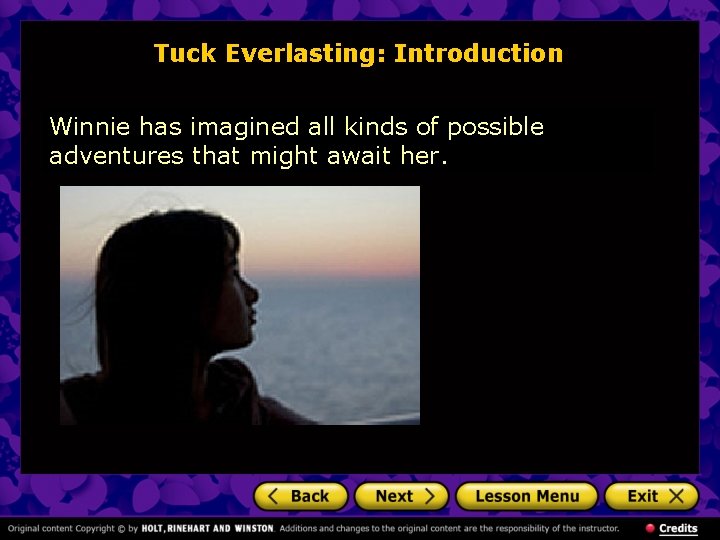 Tuck Everlasting: Introduction

Winnie has imagined all kinds of possible adventures that might await her.

Back Next Lesson Menu Exit

Original content Copyright © by HOLT, RINEHART AND WINSTON. Additions and changes to the original content are the responsibility of the instructor.

Credits